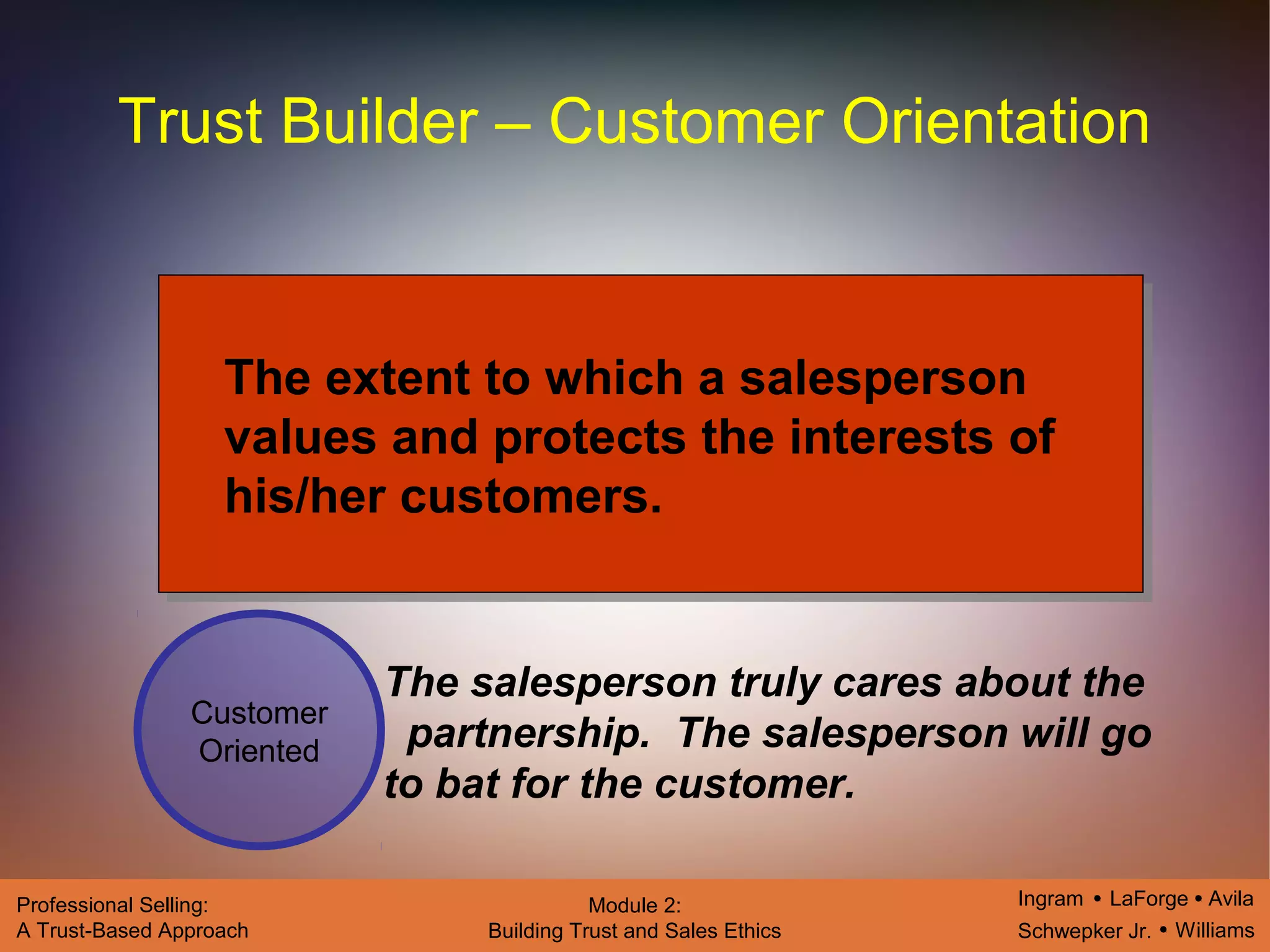 Trust Builder – Customer Orientation

The extent to which a salesperson values and protects the interests of his/her customers.

Customer Oriented

The salesperson truly cares about the partnership. The salesperson will go to bat for the customer.

Professional Selling:
A Trust-Based Approach

Module 2:
Building Trust and Sales Ethics

Ingram • LaForge • Avila
Schwepker Jr. • Williams